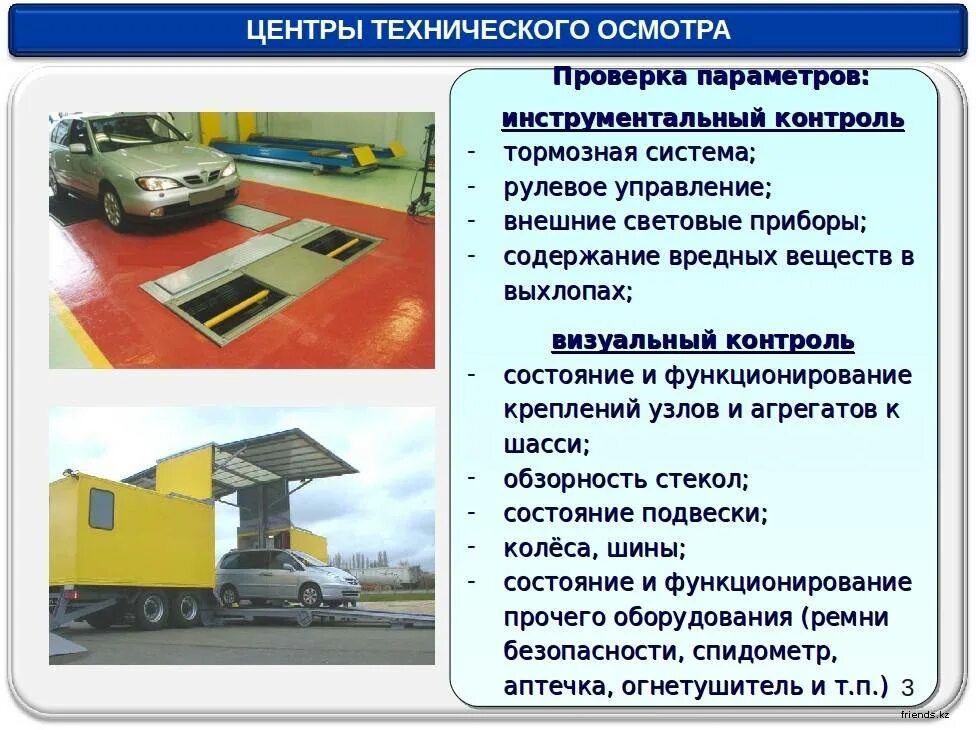 ЦЕНТРЫ ТЕХНИЧЕСКОГО ОСМОТРА

Проверка параметров:

инструментальный контроль
- тормозная система;
- рулевое управление;
- внешние световые приборы;
- содержание вредных веществ в выхлопах;

визуальный контроль
- состояние и функционирование креплений узлов и агрегатов к шасси;
- обзорность стекол;
- состояние подвески;
- колёса, шины;
- состояние и функционирование прочего оборудования (ремни безопасности, спидометр, аптечка, огнетушитель и т.п.)

3

friends.kz